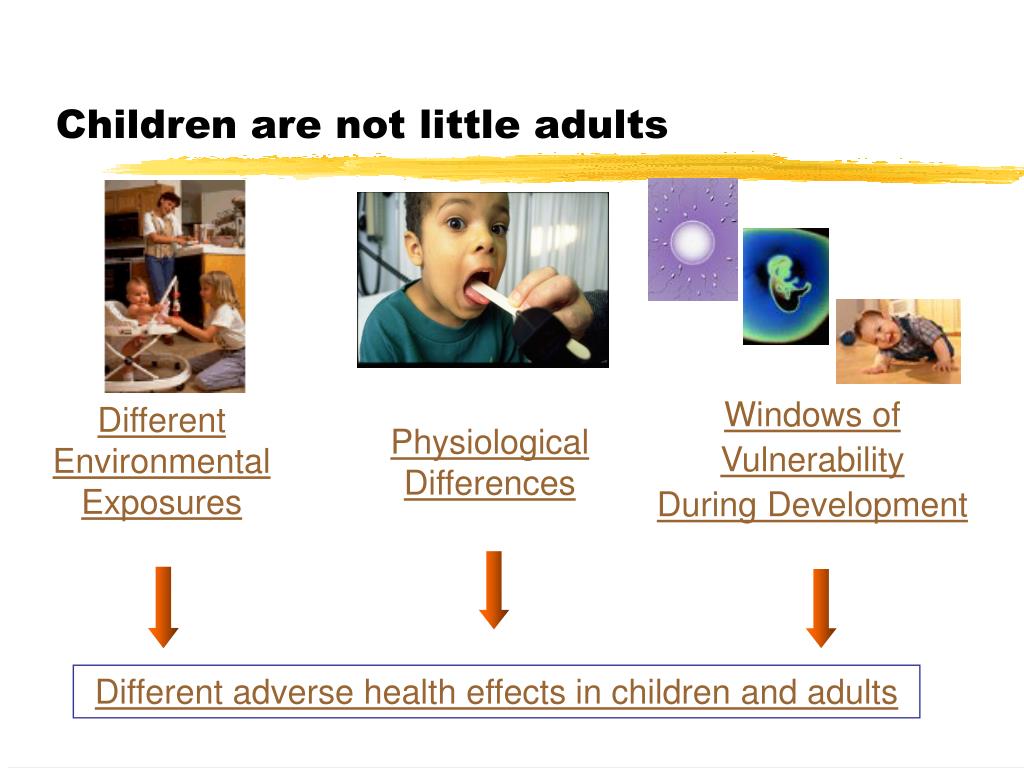 Children are not little adults

Different Environmental Exposures

Physiological Differences

Windows of Vulnerability During Development

Different adverse health effects in children and adults